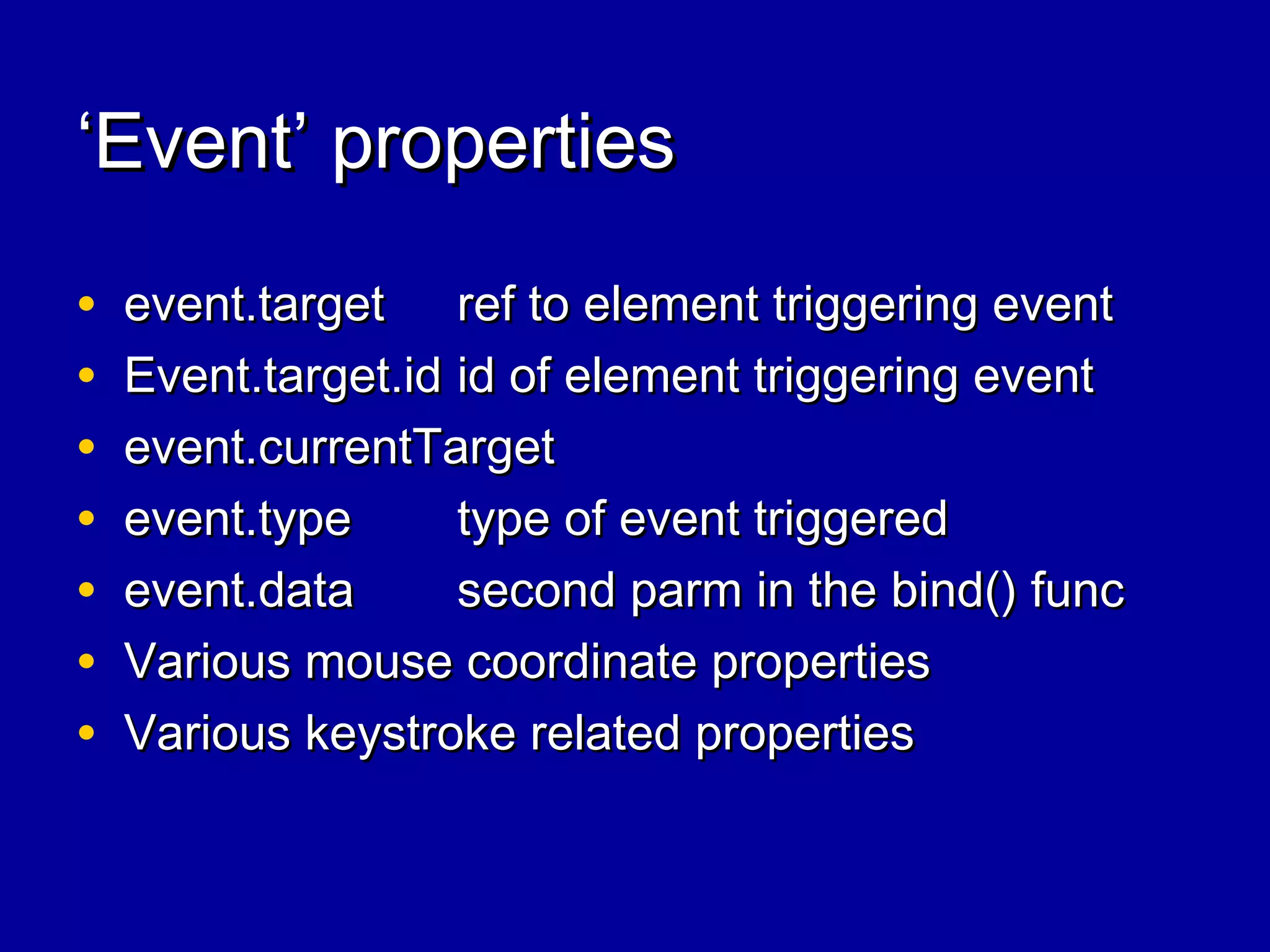 ‘Event’ properties

• event.target ref to element triggering event
• Event.target.id id of element triggering event
• event.currentTarget
• event.type type of event triggered
• event.data second parm in the bind() func
• Various mouse coordinate properties
• Various keystroke related properties